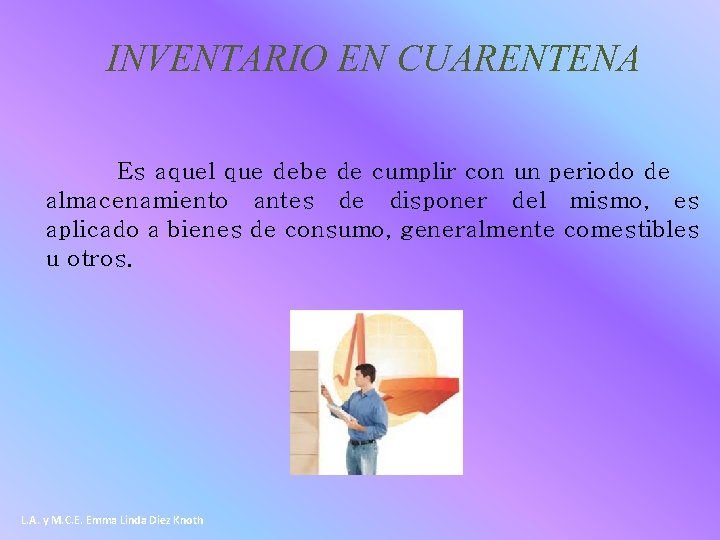 INVENTARIO EN CUARENTENA

Es aquel que debe de cumplir con un periodo de almacenamiento antes de disponer del mismo, es aplicado a bienes de consumo, generalmente comestibles u otros.

L.A. y M.C.E. Emma Linda Diez Knoth